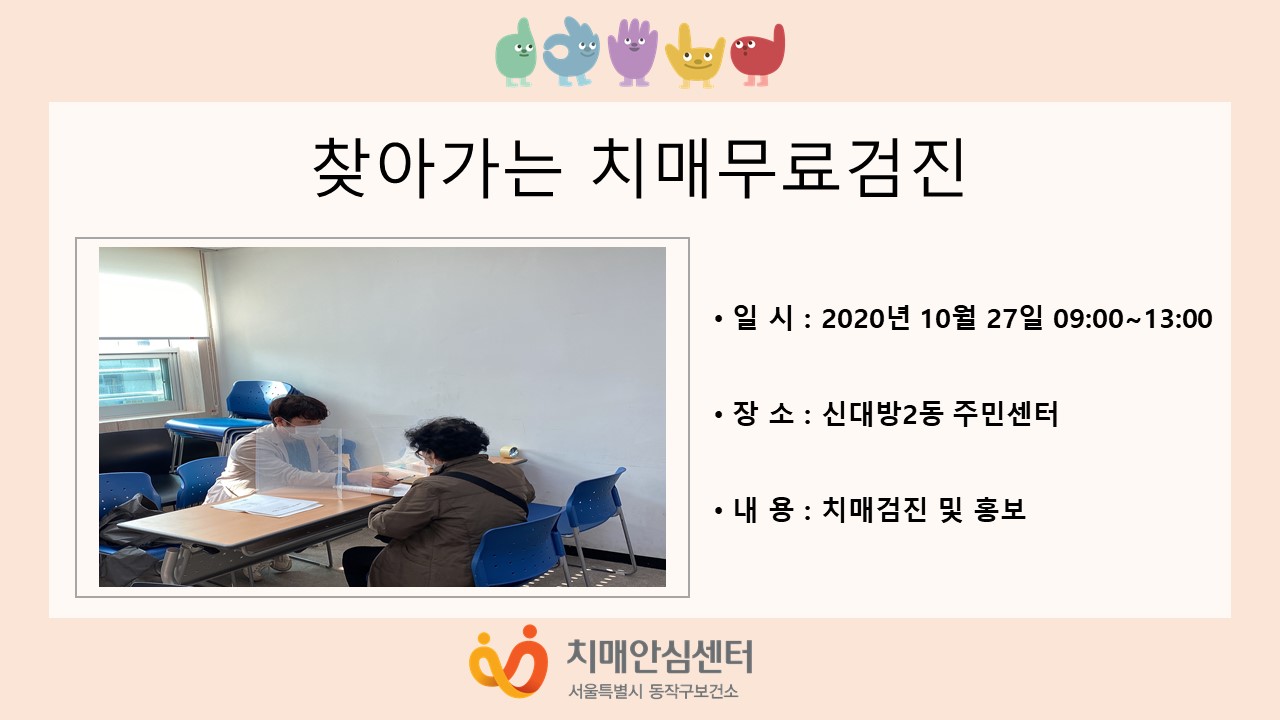 찾아가는 치매무료검진

• 일 시 : 2020년 10월 27일 09:00~13:00

• 장 소 : 신대방2동 주민센터

• 내 용 : 치매검진 및 홍보

치매안심센터
서울특별시 동작구보건소